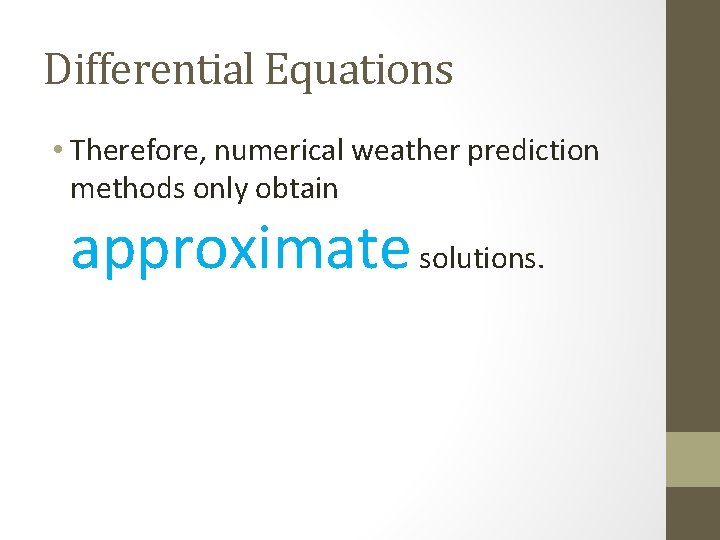 Differential Equations

• Therefore, numerical weather prediction methods only obtain approximate solutions.